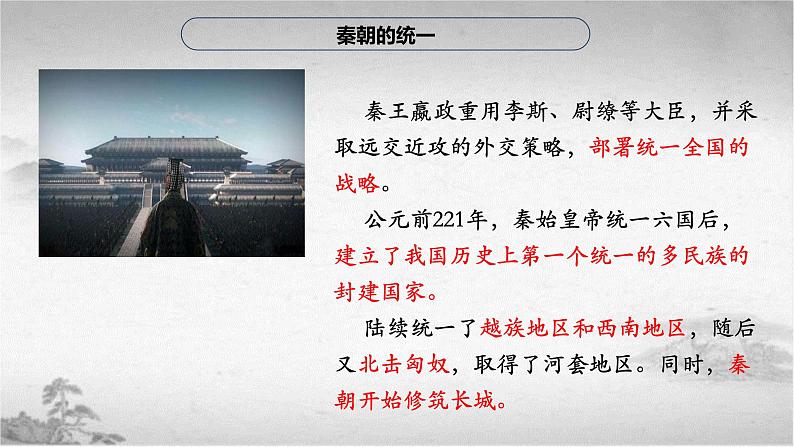 秦朝的统一

秦王嬴政重用李斯、尉缭等大臣，并采取远交近攻的外交策略，部署统一全国的战略。

公元前221年，秦始皇帝统一六国后，建立了我国历史上第一个统一的多民族的封建国家。

陆续统一了越族地区和西南地区，随后又北击匈奴，取得了河套地区。同时，秦朝开始修筑长城。